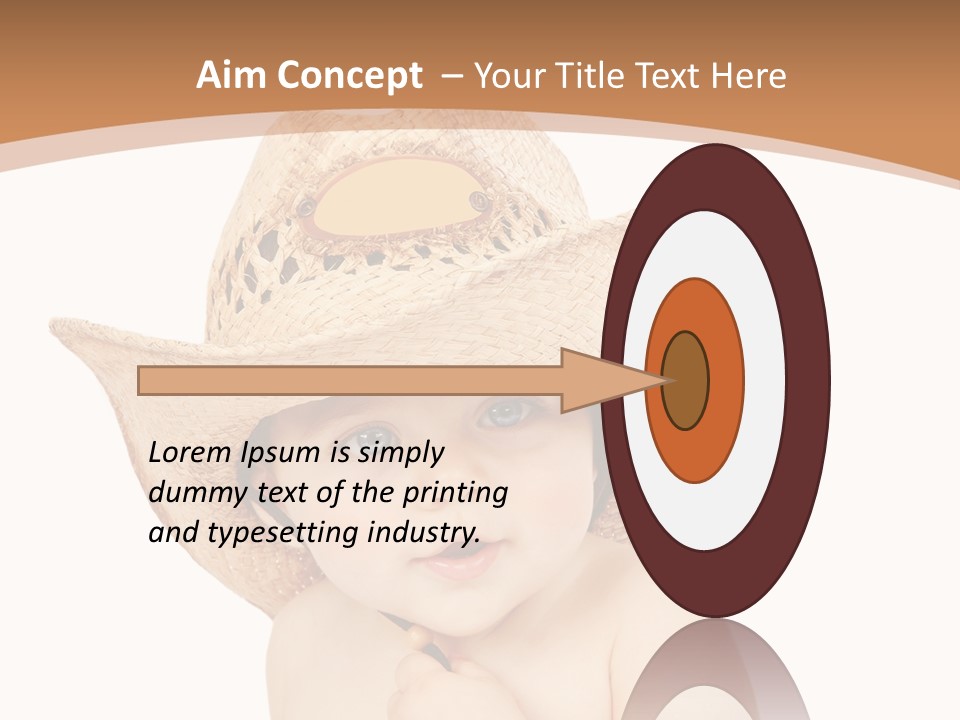 Aim Concept – Your Title Text Here

Lorem Ipsum is simply dummy text of the printing and typesetting industry.